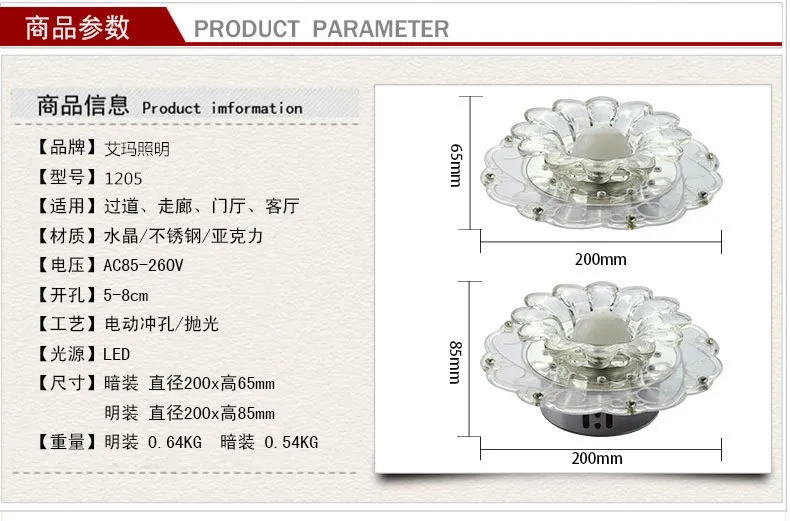 商品参数 PRODUCT PARAMETER

商品信息 Product imformation

【品牌】艾玛照明

【型号】1205

【适用】过道、走廊、门厅、客厅

【材质】水晶/不锈钢/亚克力

【电压】AC85-260V

【开孔】5-8cm

【工艺】电动冲孔/抛光

【光源】LED

【尺寸】暗装 直径200x高65mm
明装 直径200x高85mm

【重量】明装 0.64KG 暗装 0.54KG

65mm

200mm

85mm

200mm